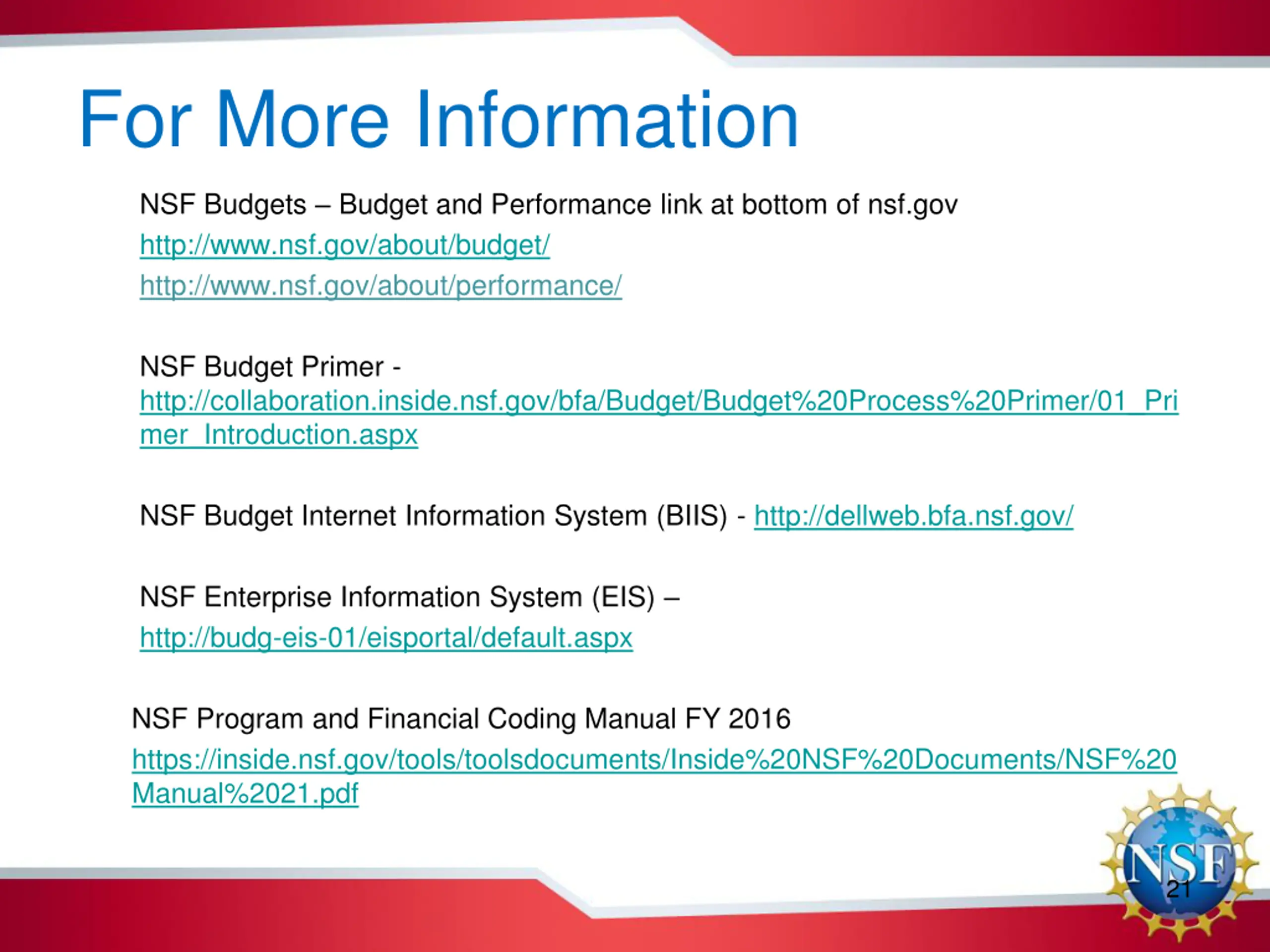 For More Information

NSF Budgets – Budget and Performance link at bottom of nsf.gov
http://www.nsf.gov/about/budget/
http://www.nsf.gov/about/performance/

NSF Budget Primer - http://collaboration.inside.nsf.gov/bfa/Budget/Budget%20Process%20Primer/01_Primer_Introduction.aspx

NSF Budget Internet Information System (BIIS) - http://dellweb.bfa.nsf.gov/

NSF Enterprise Information System (EIS) –
http://budg-eis-01/eisportal/default.aspx

NSF Program and Financial Coding Manual FY 2016
https://inside.nsf.gov/tools/toolsdocuments/Inside%20NSF%20Documents/NSF%20Manual%2021.pdf

NSF

21